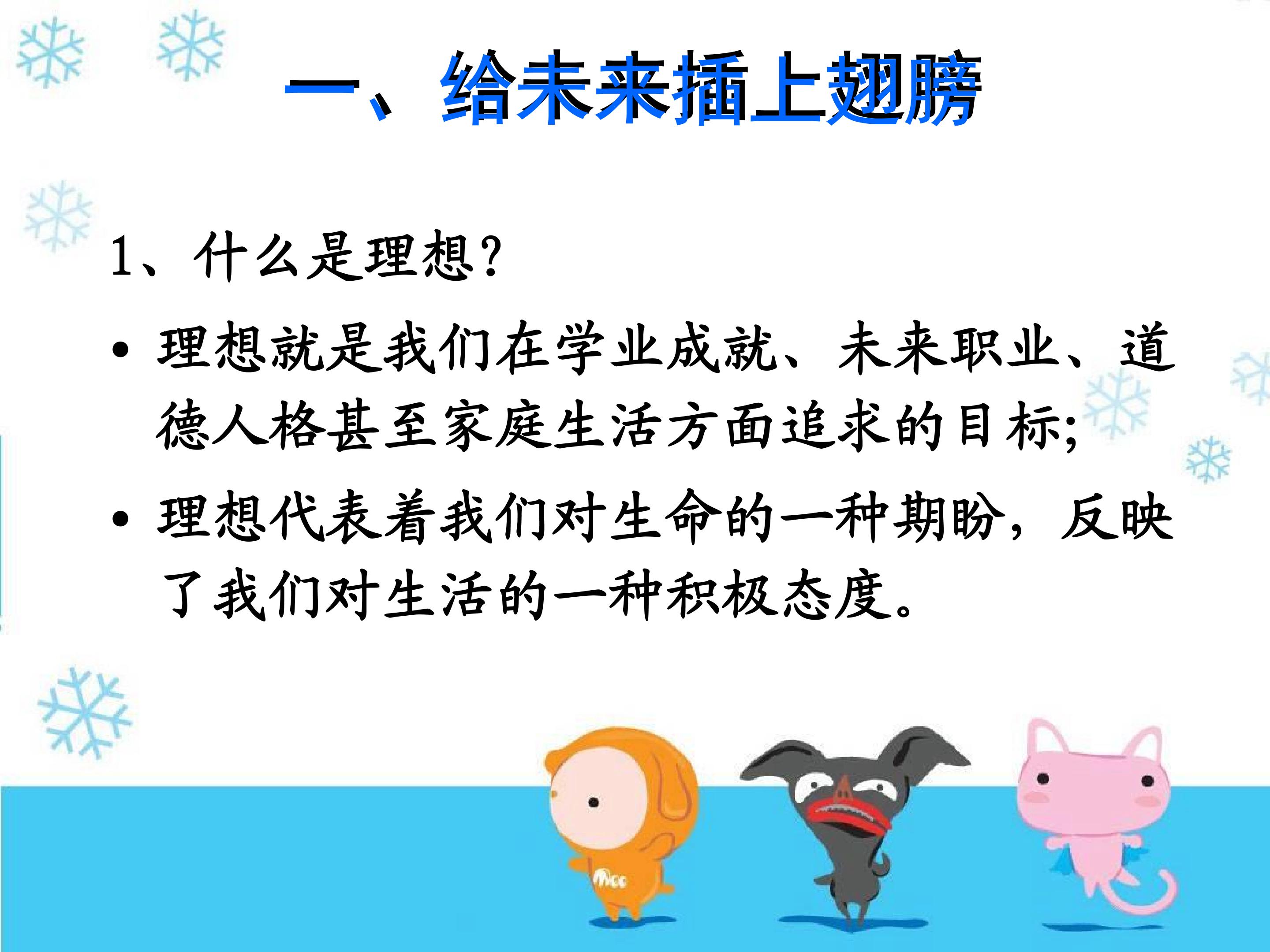 一、给未来插上翅膀

1、什么是理想?

• 理想就是我们在学业成就、未来职业、道德人格甚至家庭生活方面追求的目标;

• 理想代表着我们对生命的一种期盼，反映了我们对生活的一种积极态度。